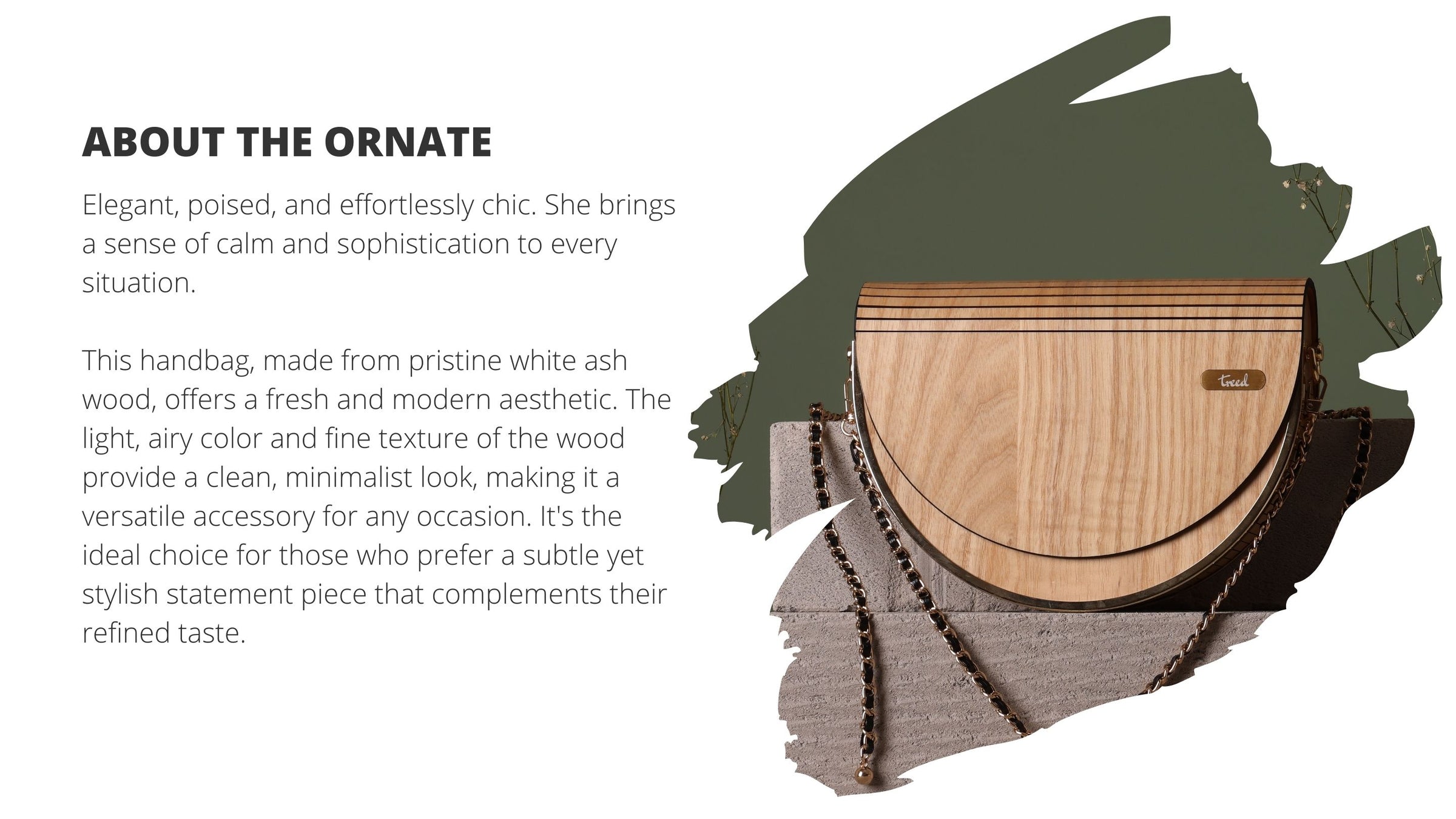 ABOUT THE ORNATE

Elegant, poised, and effortlessly chic. She brings a sense of calm and sophistication to every situation.

This handbag, made from pristine white ash wood, offers a fresh and modern aesthetic. The light, airy color and fine texture of the wood provide a clean, minimalist look, making it a versatile accessory for any occasion. It's the ideal choice for those who prefer a subtle yet stylish statement piece that complements their refined taste.

treed